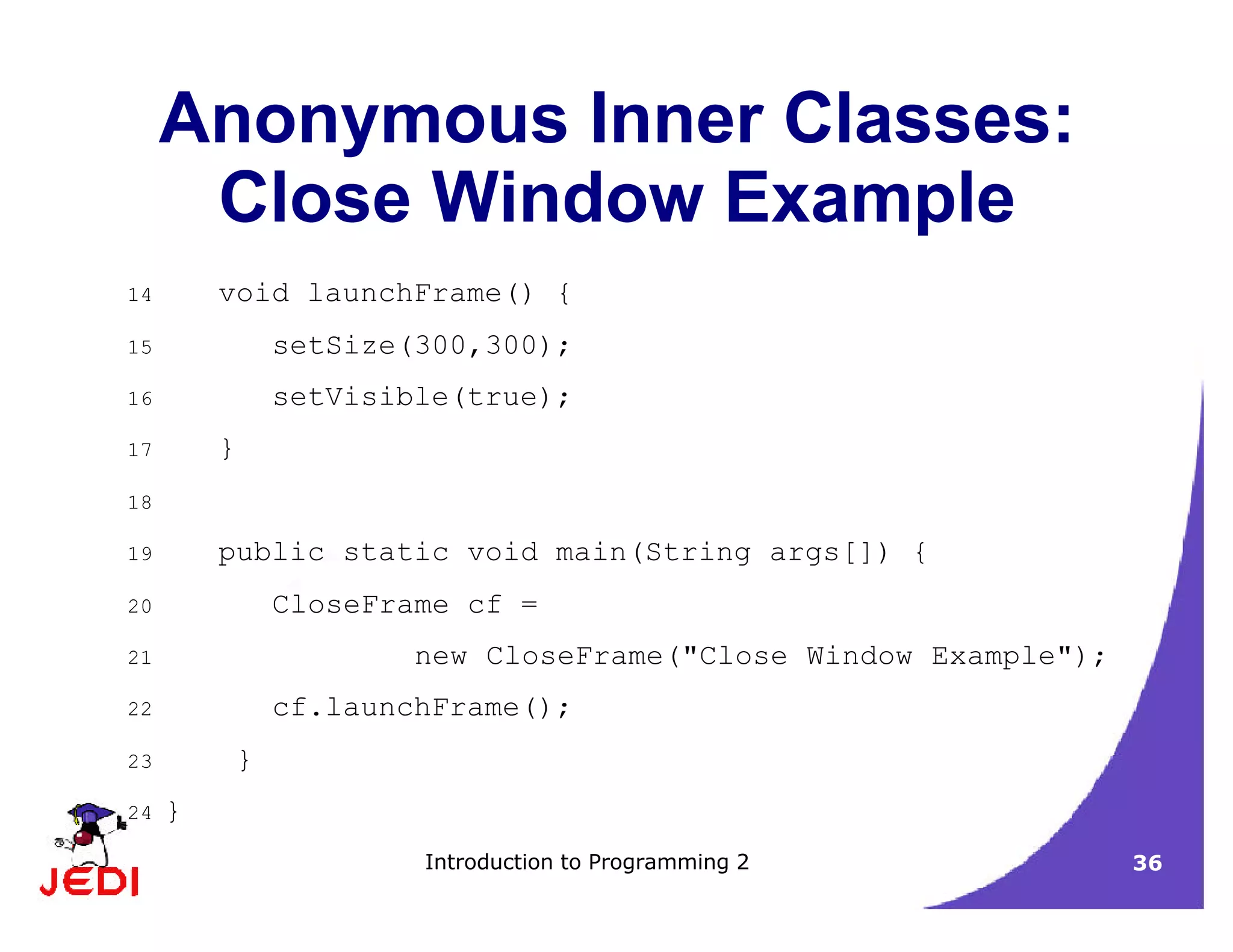 Anonymous Inner Classes: Close Window Example

14    void launchFrame() {
15       setSize(300,300);
16       setVisible(true);
17    }
18
19    public static void main(String args[]) {
20       CloseFrame cf =
21               new CloseFrame("Close Window Example");
22       cf.launchFrame();
23     }
24 }

JEDI

Introduction to Programming 2

36